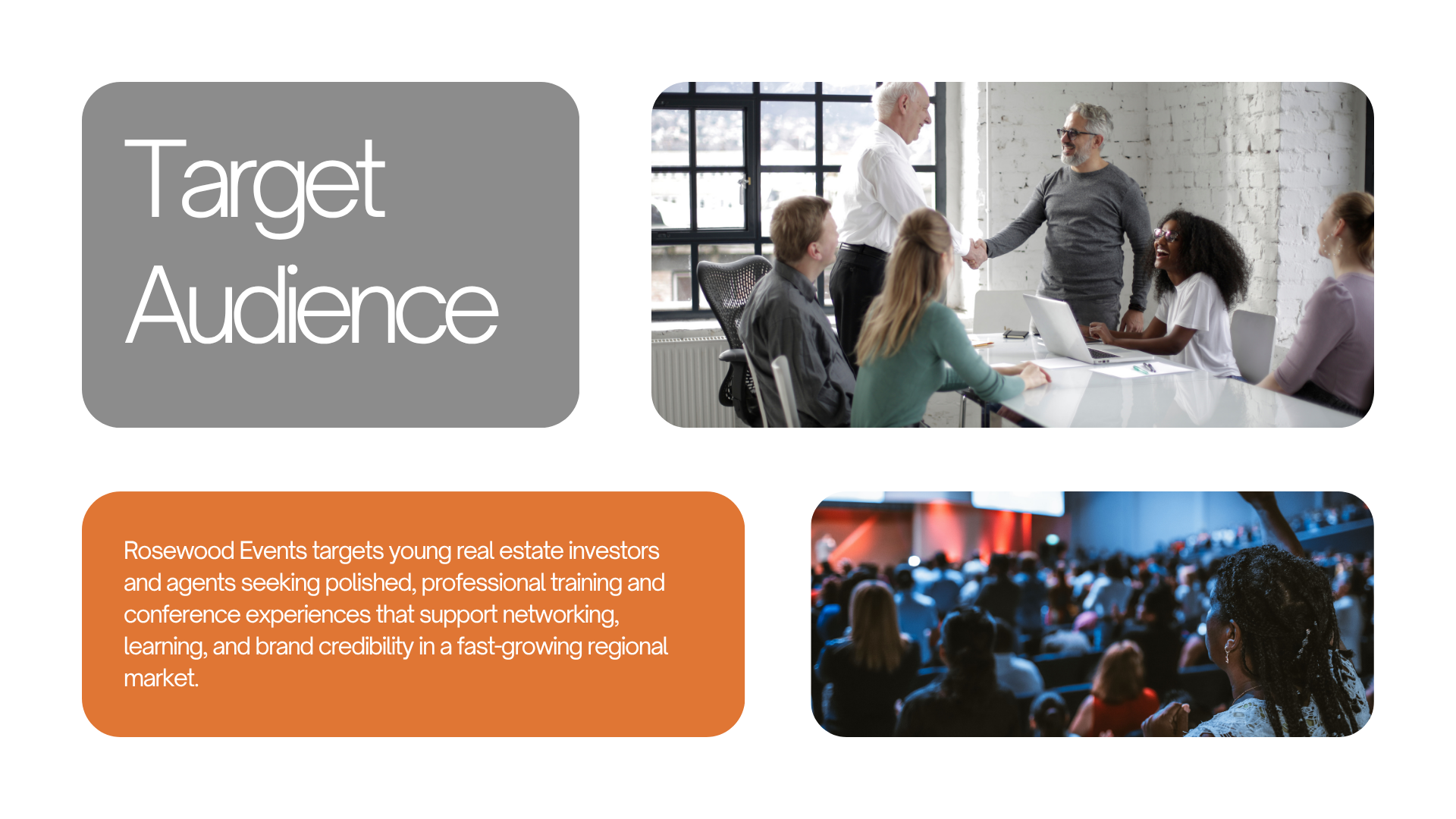 Target Audience

Rosewood Events targets young real estate investors and agents seeking polished, professional training and conference experiences that support networking, learning, and brand credibility in a fast-growing regional market.